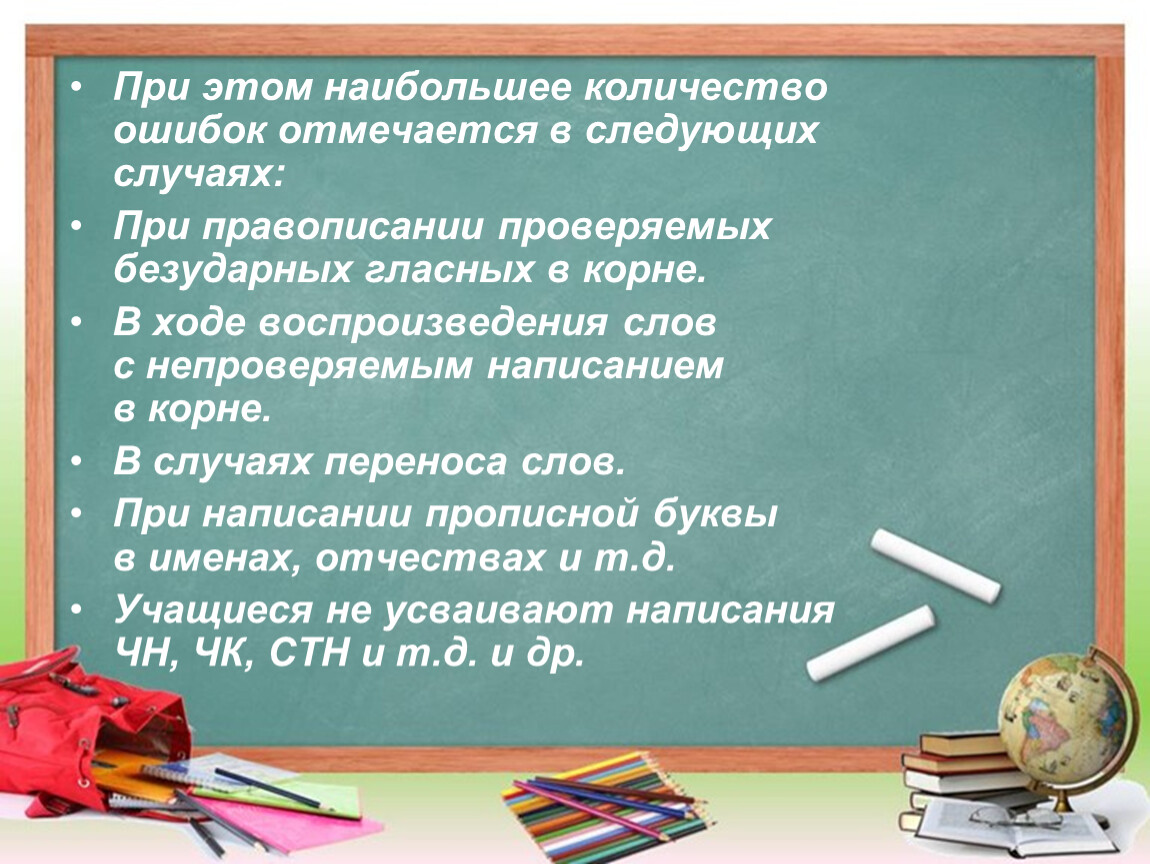 • При этом наибольшее количество ошибок отмечается в следующих случаях:
• При правописании проверяемых безударных гласных в корне.
• В ходе воспроизведения слов с непроверяемым написанием в корне.
• В случаях переноса слов.
• При написании прописной буквы в именах, отчествах и т.д.
• Учащиеся не усваивают написания ЧН, ЧК, СТН и т.д. и др.